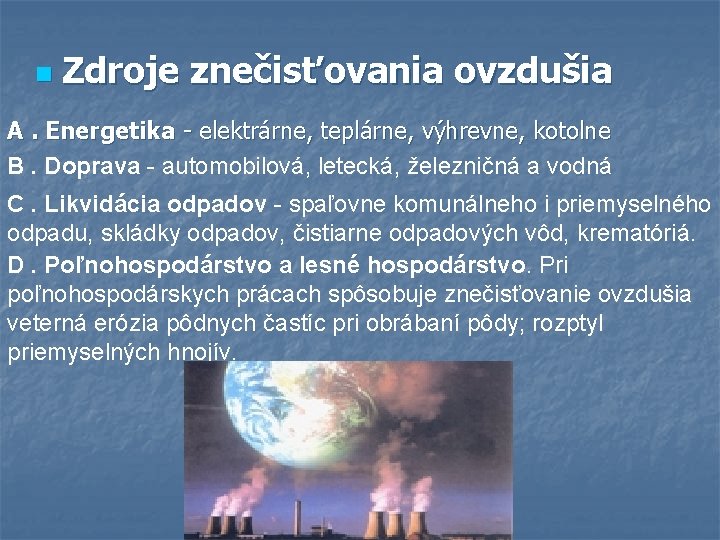 Zdroje znečisťovania ovzdušia

A . Energetika - elektrárne, teplárne, výhrevne, kotolne

B . Doprava - automobilová, letecká, železničná a vodná

C . Likvidácia odpadov - spaľovne komunálneho i priemyselného odpadu, skládky odpadov, čistiarne odpadových vôd, krematóriá.

D . Poľnohospodárstvo a lesné hospodárstvo. Pri poľnohospodárskych prácach spôsobuje znečisťovanie ovzdušia veterná erózia pôdnych častíc pri obrábaní pôdy; rozptyl priemyselných hnojív.